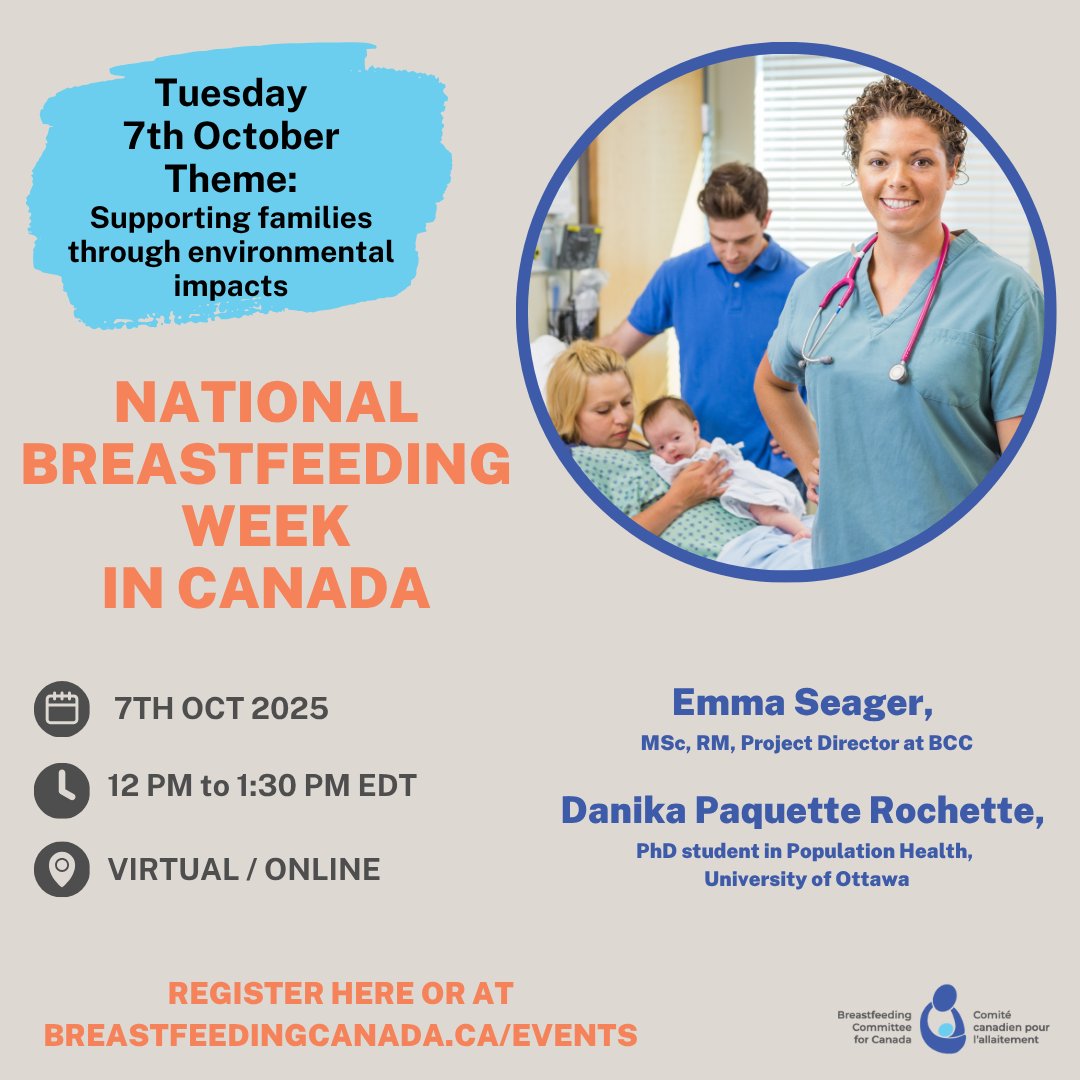 Tuesday
7th October
Theme:
Supporting families through environmental impacts

NATIONAL BREASTFEEDING WEEK IN CANADA

7TH OCT 2025

12 PM to 1:30 PM EDT

VIRTUAL / ONLINE

Emma Seager,
MSc, RM, Project Director at BCC

Danika Paquette Rochette,
PhD student in Population Health, University of Ottawa

REGISTER HERE OR AT BREASTFEEDINGCANADA.CA/EVENTS

Breastfeeding Committee for Canada
Comité canadien pour l'allaitement